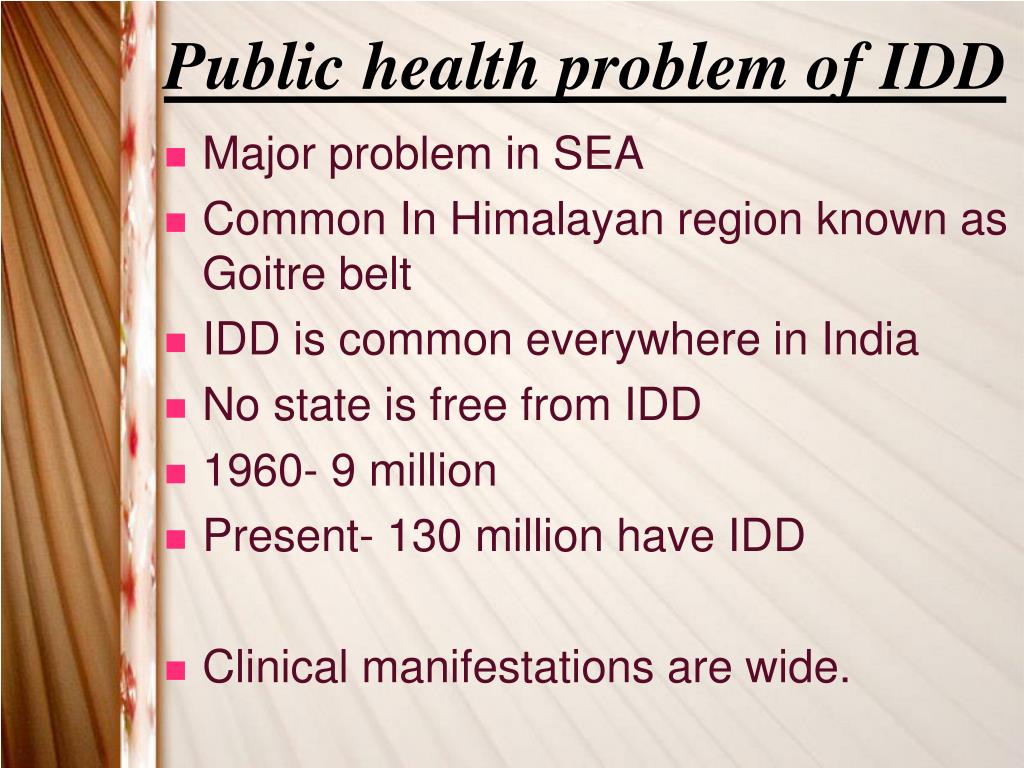 Public health problem of IDD

- Major problem in SEA
- Common In Himalayan region known as Goitre belt
- IDD is common everywhere in India
- No state is free from IDD
- 1960- 9 million
- Present- 130 million have IDD

- Clinical manifestations are wide.